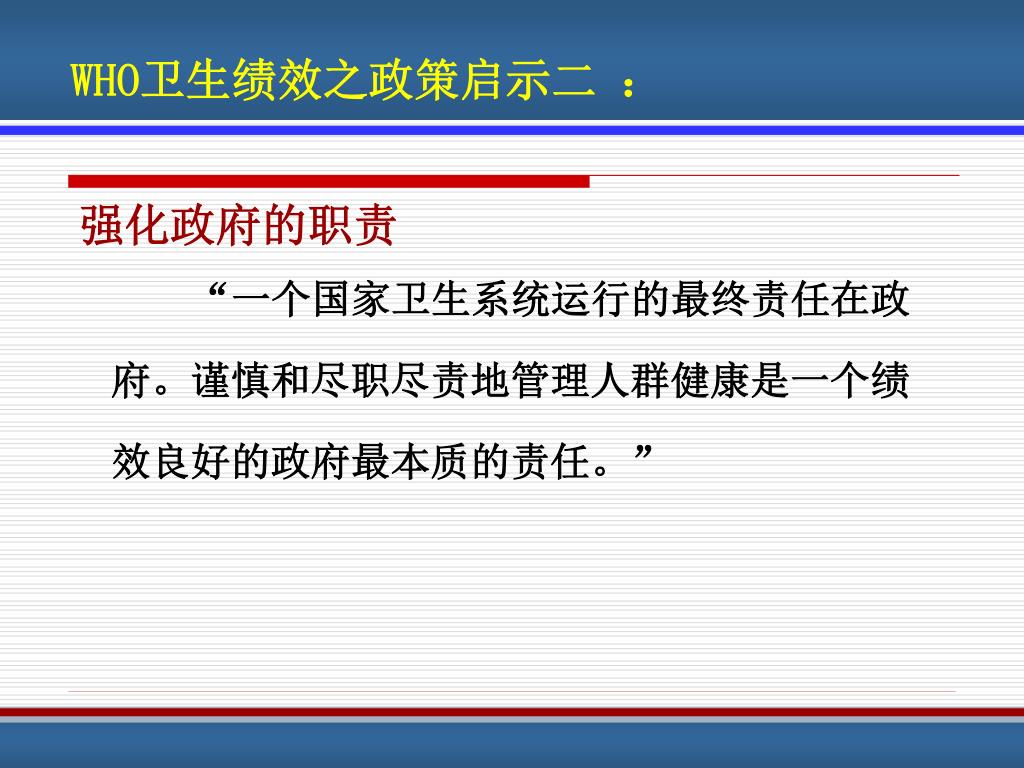 WHO卫生绩效之政策启示二 ：

强化政府的职责

“一个国家卫生系统运行的最终责任在政府。谨慎和尽职尽责地管理人群健康是一个绩效良好的政府最本质的责任。”